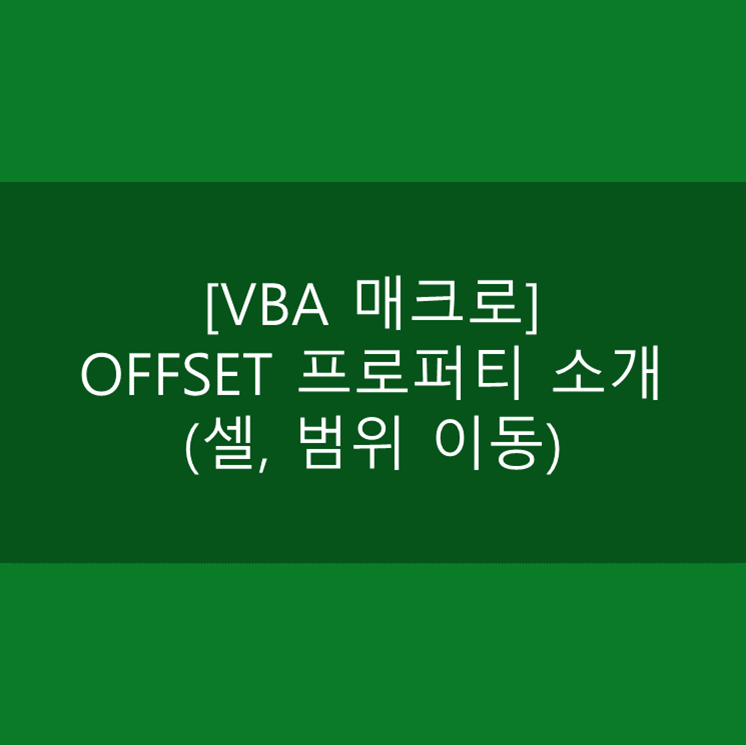 [VBA 매크로]
OFFSET 프로퍼티 소개
(셀, 범위 이동)